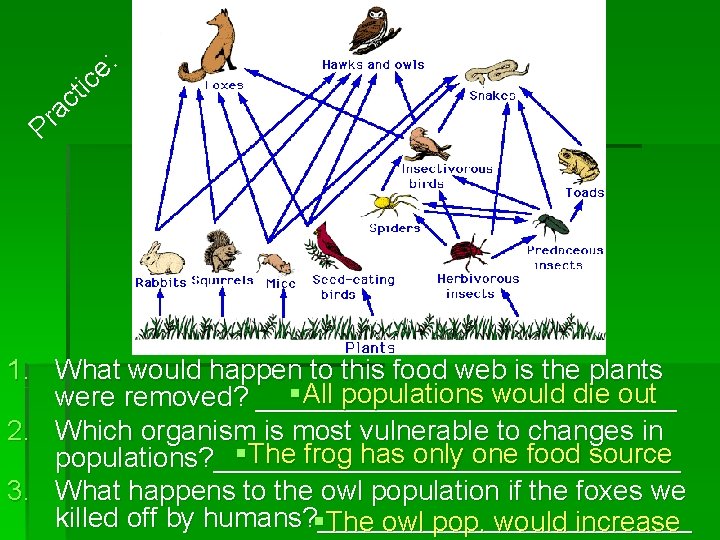 Practice:

Foxes
Hawks and owls
Snakes
Insectivorous birds
Toads
Spiders
Predaceous insects
Rabbits
Squirrels
Mice
Seed-eating birds
Herbivorous insects
Plants

1. What would happen to this food web is the plants were removed? ▪All populations would die out

2. Which organism is most vulnerable to changes in populations? ▪The frog has only one food source

3. What happens to the owl population if the foxes we killed off by humans? ▪The owl pop. would increase